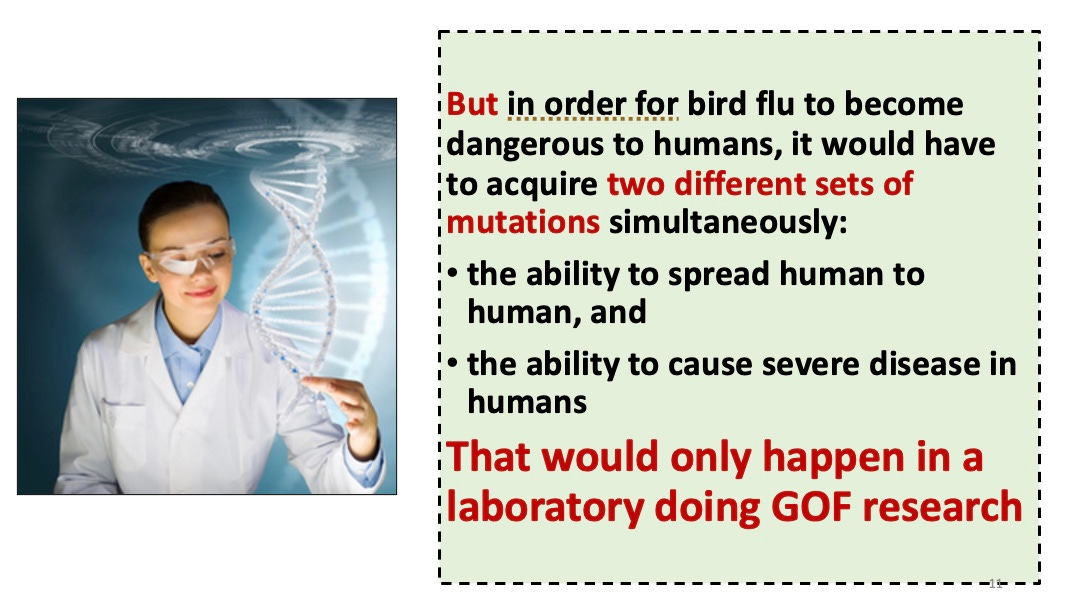 But in order for bird flu to become dangerous to humans, it would have to acquire two different sets of mutations simultaneously:

• the ability to spread human to human, and

• the ability to cause severe disease in humans

That would only happen in a laboratory doing GOF research

11